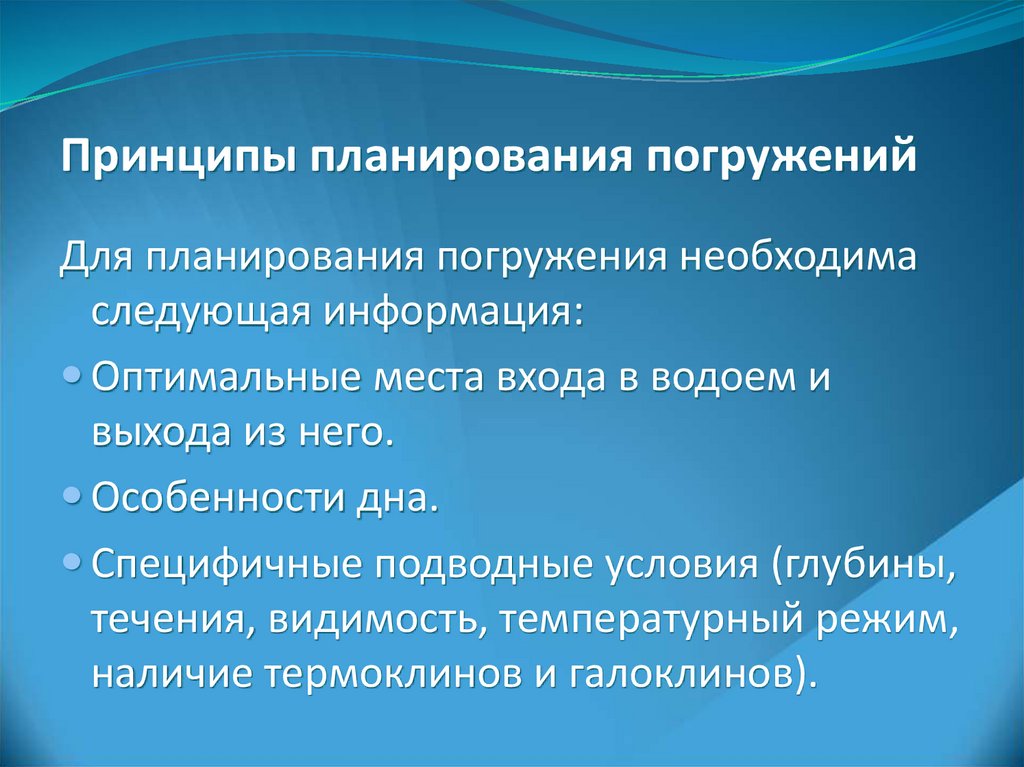 Принципы планирования погружений

Для планирования погружения необходима следующая информация:

• Оптимальные места входа в водоем и выхода из него.

• Особенности дна.

• Специфичные подводные условия (глубины, течения, видимость, температурный режим, наличие термоклинов и галоклинов).